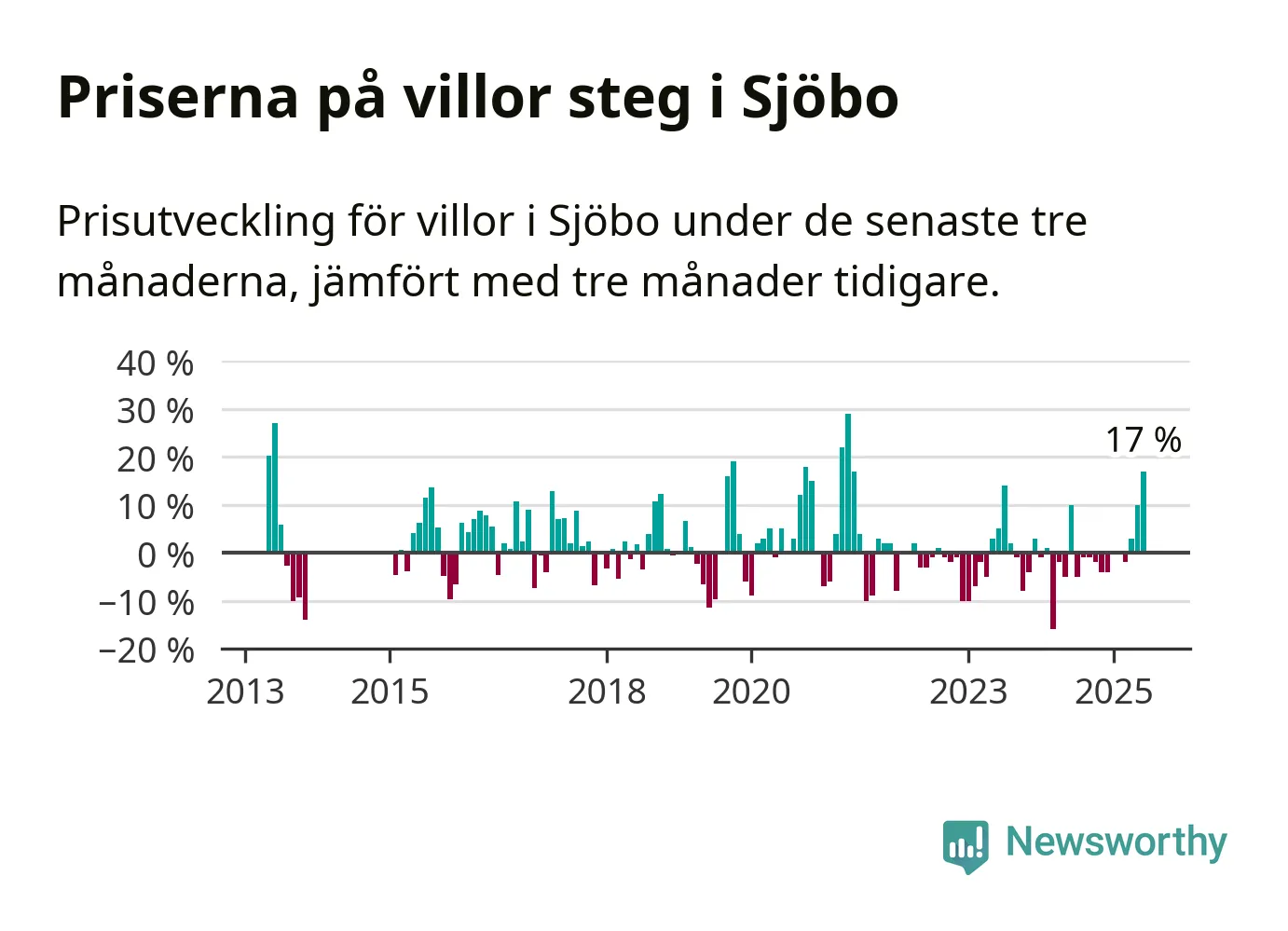 Priserna på villor steg i Sjöbo

Prisutveckling för villor i Sjöbo under de senaste tre månaderna, jämfört med tre månader tidigare.

40 %
30 %
20 %
10 %
0 %
−10 %
−20 %

17 %

2013
2015
2018
2020
2023
2025

Newsworthy